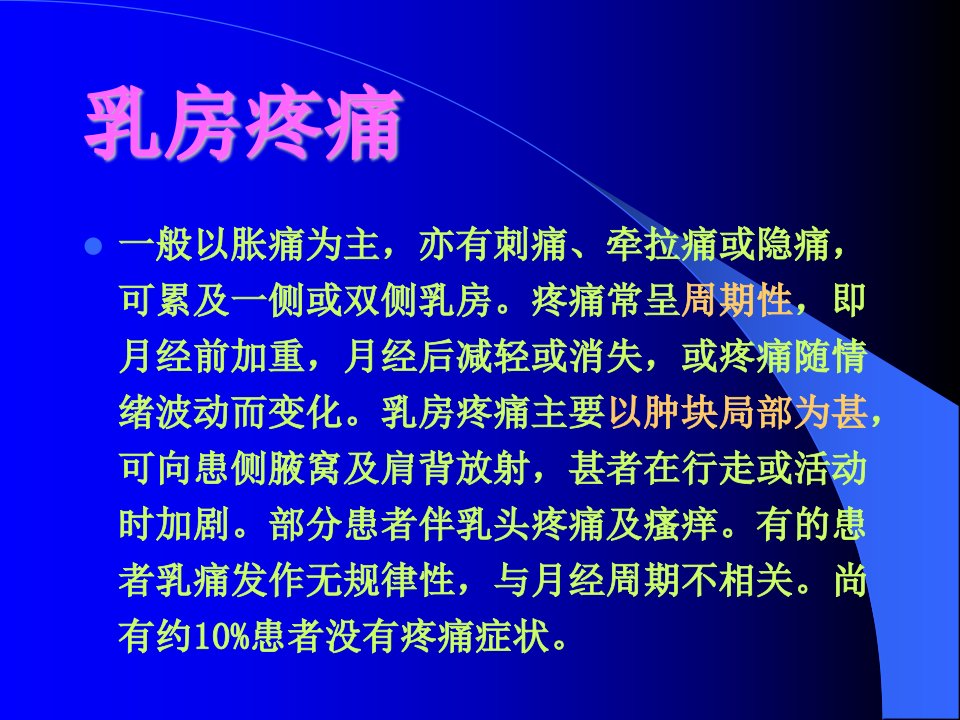 乳房疼痛

一般以胀痛为主，亦有刺痛、牵拉痛或隐痛，可累及一侧或双侧乳房。疼痛常呈周期性，即月经前加重，月经后减轻或消失，或疼痛随情绪波动而变化。乳房疼痛主要以肿块局部为甚，可向患侧腋窝及肩背放射，甚者在行走或活动时加剧。部分患者伴乳头疼痛及瘙痒。有的患者乳痛发作无规律性，与月经周期不相关。尚有约10%患者没有疼痛症状。